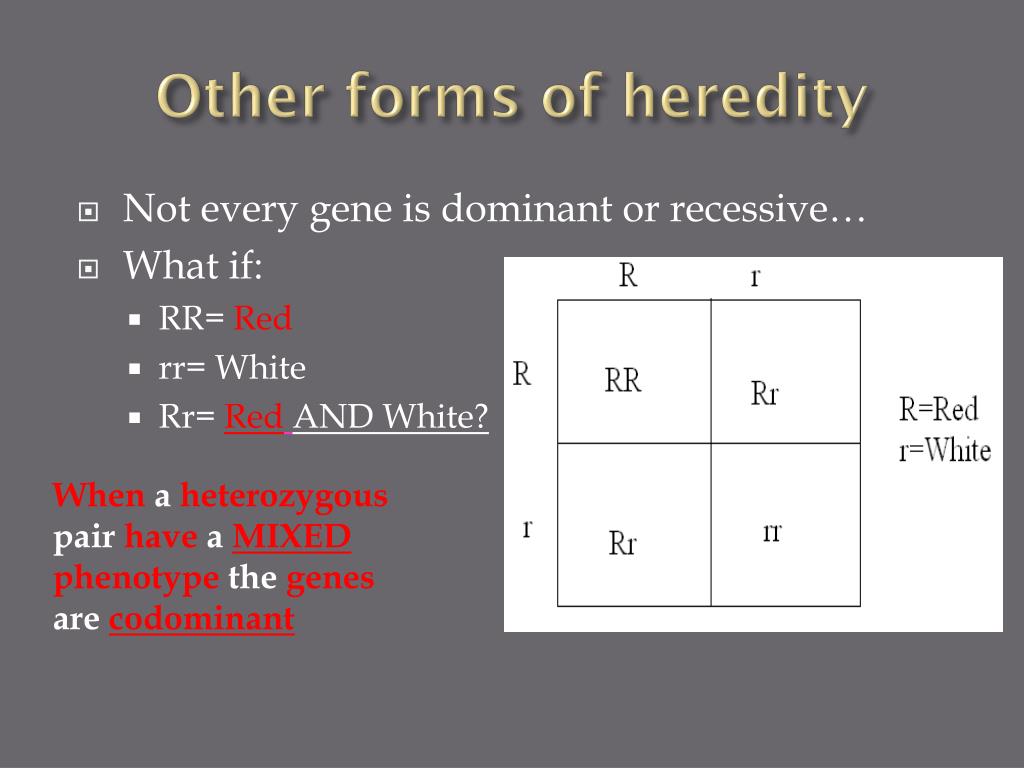 Other forms of heredity

Not every gene is dominant or recessive…

What if:

RR= Red

rr= White

Rr= Red AND White?

When a heterozygous pair have a MIXED phenotype the genes are codominant

| | R | r |
|---|---|---|
| R | RR | Rr |
| r | Rr | rr |

R=Red
r=White